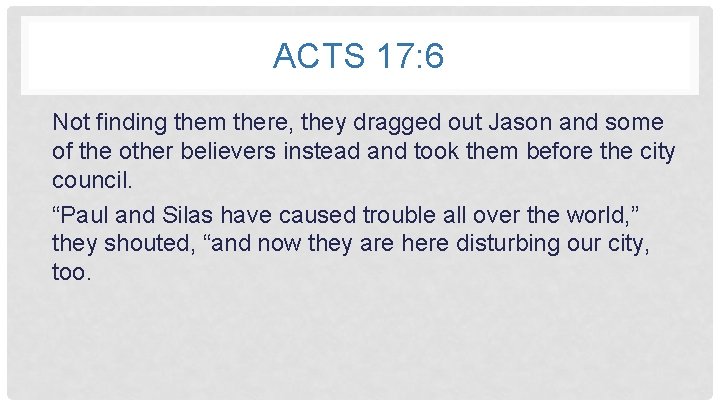 ACTS 17:6

Not finding them there, they dragged out Jason and some of the other believers instead and took them before the city council.

“Paul and Silas have caused trouble all over the world,” they shouted, “and now they are here disturbing our city, too.